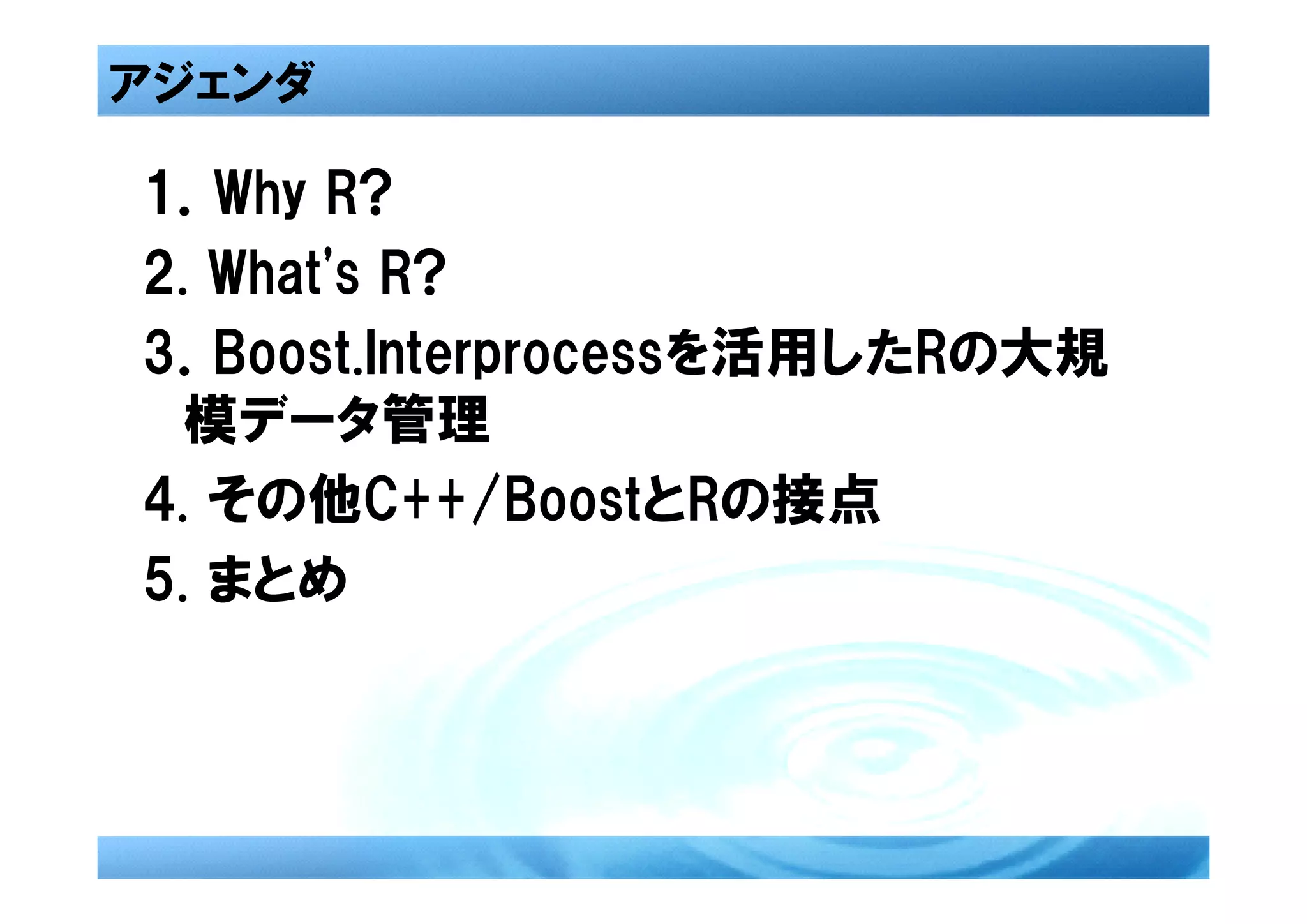 アジェンダ

1. Why R?

2. What's R?

3. Boost.Interprocessを活用したRの大規模データ管理

4. その他C++/BoostとRの接点

5. まとめ